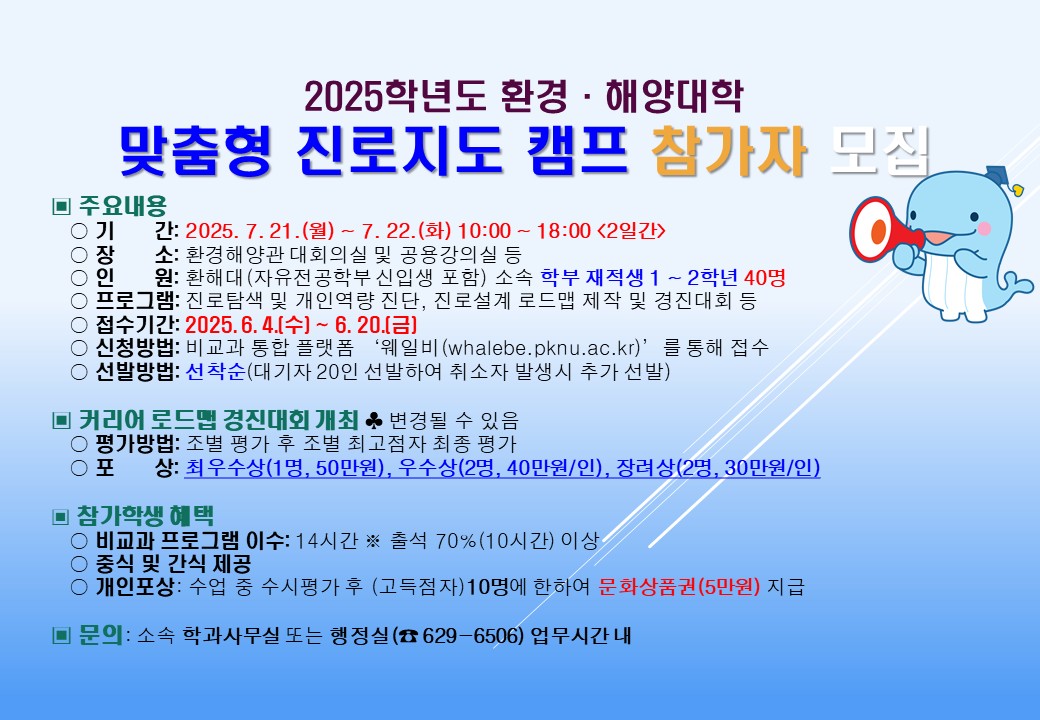 2025학년도 환경 · 해양대학
맞춤형 진로지도 캠프 참가자 모집

▣ 주요내용
○ 기 간: 2025. 7. 21.(월) ~ 7. 22.(화) 10:00 ~ 18:00 <2일간>
○ 장 소: 환경해양관 대회의실 및 공용강의실 등
○ 인 원: 환해대(자유전공학부 신입생 포함) 소속 학부 재적생 1 ~ 2학년 40명
○ 프로그램: 진로탐색 및 개인역량 진단, 진로설계 로드맵 제작 및 경진대회 등
○ 접수기간: 2025. 6. 4.(수) ~ 6. 20.(금)
○ 신청방법: 비교과 통합 플랫폼 '웨일비(whalebe.pknu.ac.kr)'를 통해 접수
○ 선발방법: 선착순(대기자 20인 선발하여 취소자 발생시 추가 선발)

▣ 커리어 로드맵 경진대회 개최 ♣ 변경될 수 있음
○ 평가방법: 조별 평가 후 조별 최고점자 최종 평가
○ 포 상: 최우수상(1명, 50만원), 우수상(2명, 40만원/인), 장려상(2명, 30만원/인)

▣ 참가학생 혜택
○ 비교과 프로그램 이수: 14시간 ※ 출석 70%(10시간) 이상
○ 중식 및 간식 제공
○ 개인포상: 수업 중 수시평가 후 (고득점자)10명에 한하여 문화상품권(5만원) 지급

▣ 문의: 소속 학과사무실 또는 행정실(☎ 629-6506) 업무시간 내